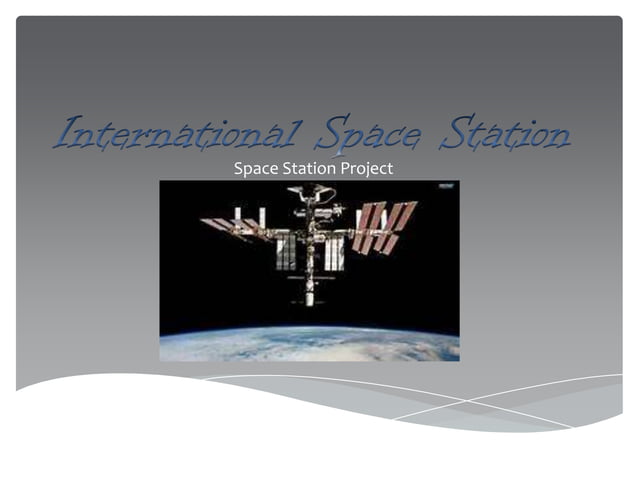 International Space Station

Space Station Project